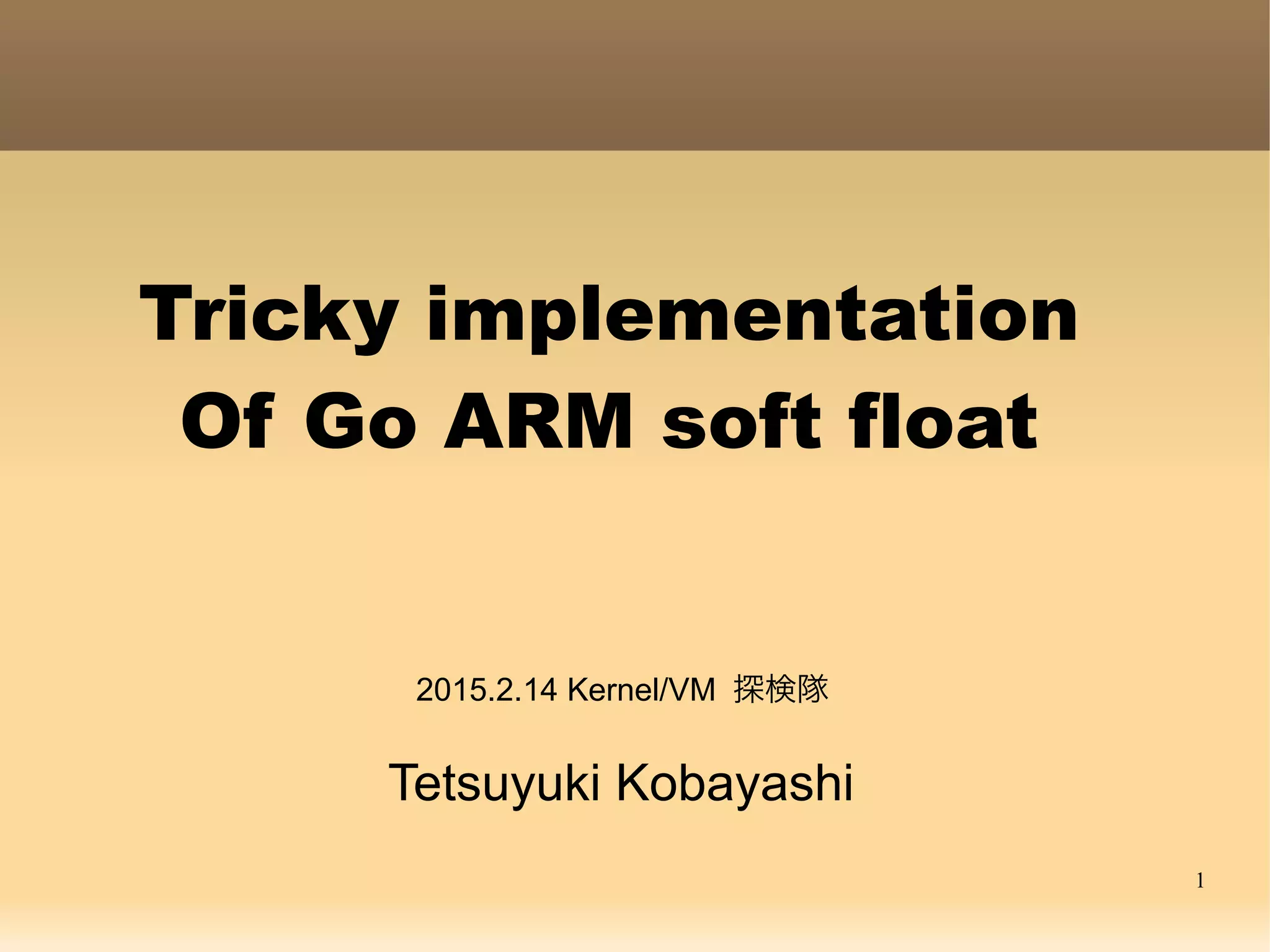 Tricky implementation
Of Go ARM soft float

2015.2.14 Kernel/VM 探検隊

Tetsuyuki Kobayashi

1